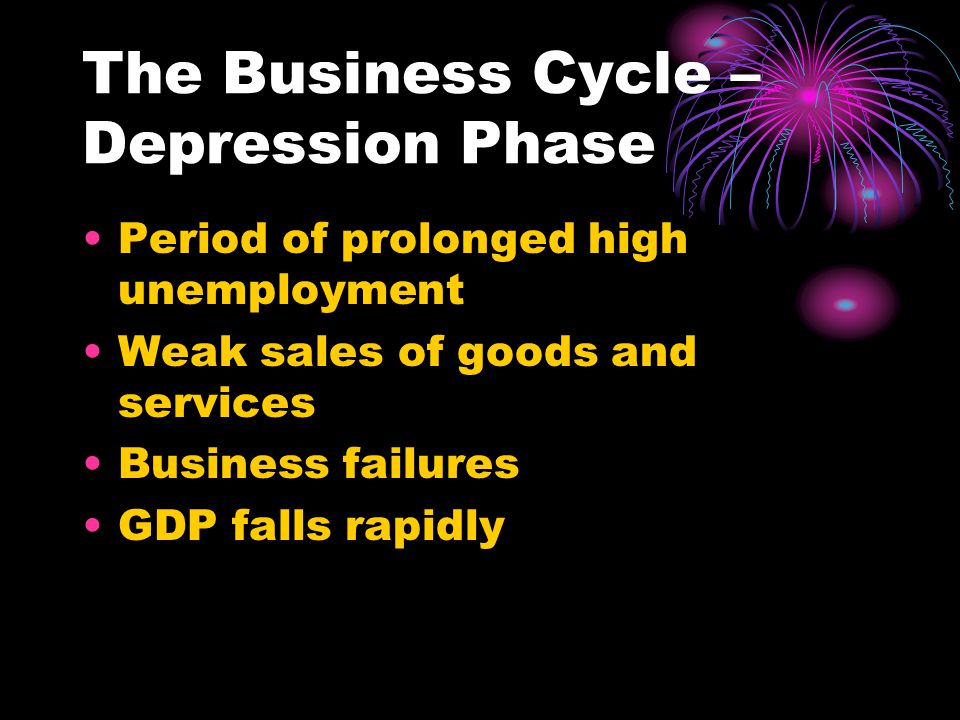 The Business Cycle – Depression Phase

• Period of prolonged high unemployment
• Weak sales of goods and services
• Business failures
• GDP falls rapidly